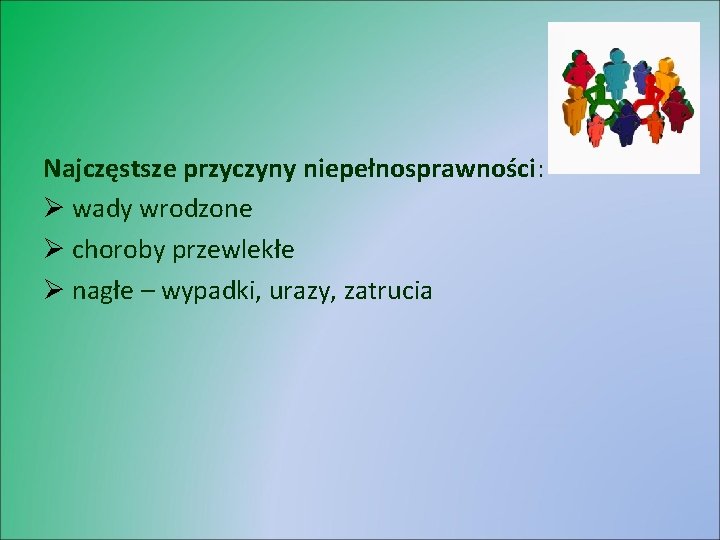 Najczęstsze przyczyny niepełnosprawności:
➢ wady wrodzone
➢ choroby przewlekłe
➢ nagłe – wypadki, urazy, zatrucia